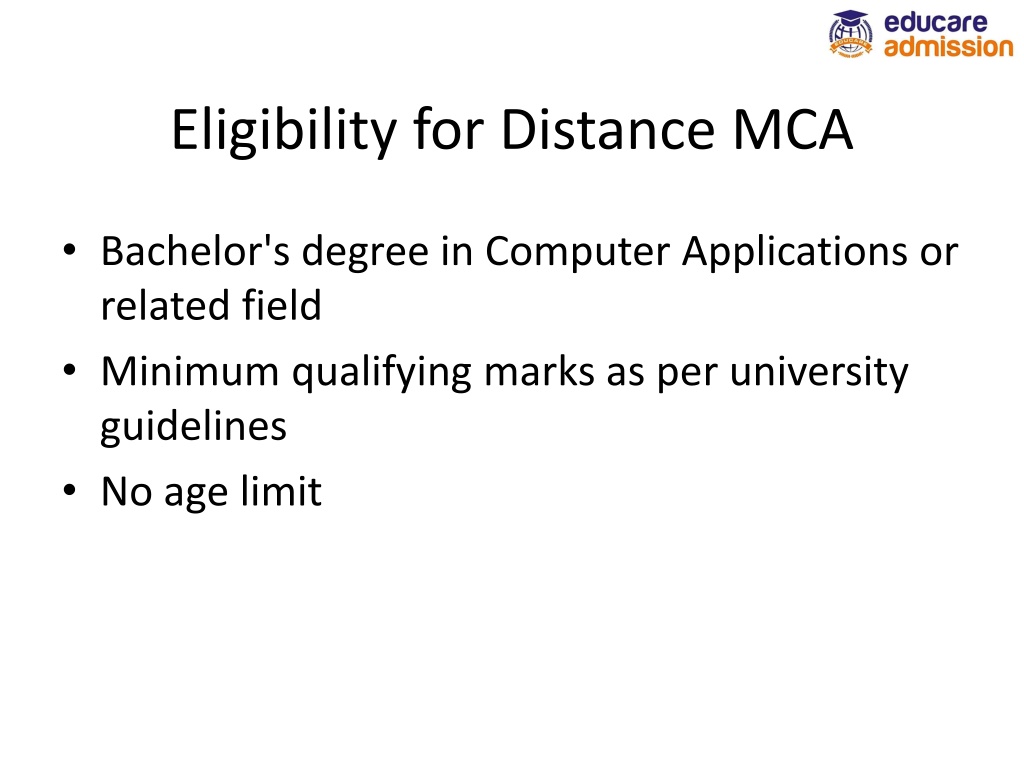 educare
admission

Eligibility for Distance MCA

• Bachelor's degree in Computer Applications or related field
• Minimum qualifying marks as per university guidelines
• No age limit